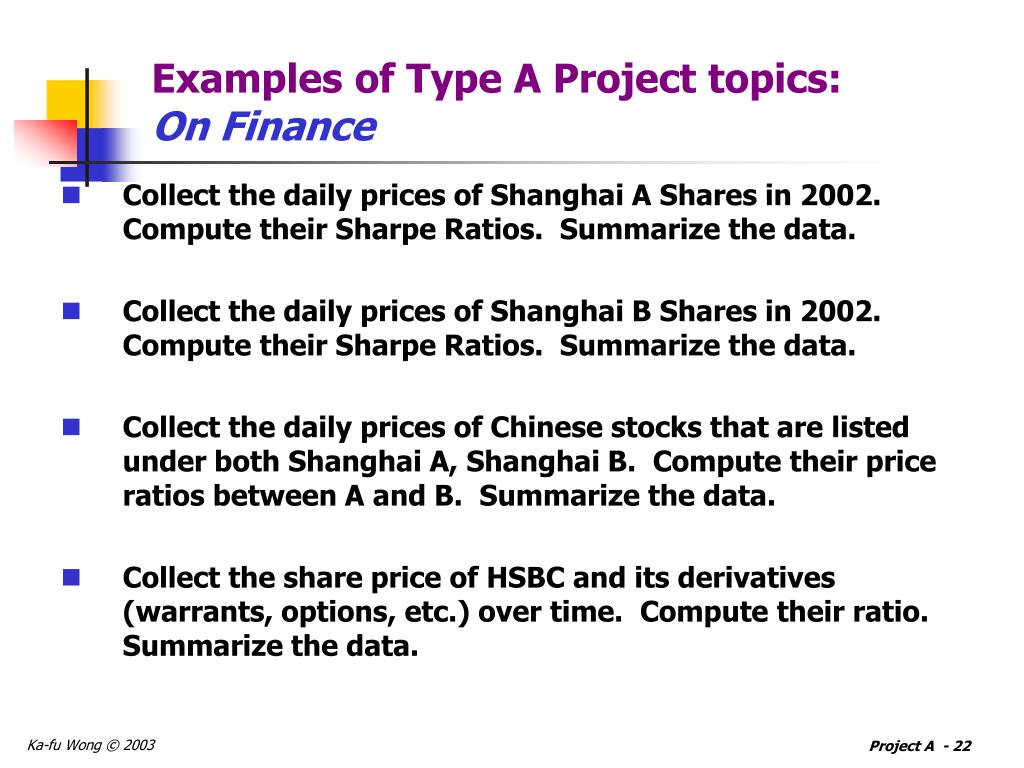 Examples of Type A Project topics:
On Finance

Collect the daily prices of Shanghai A Shares in 2002. Compute their Sharpe Ratios. Summarize the data.

Collect the daily prices of Shanghai B Shares in 2002. Compute their Sharpe Ratios. Summarize the data.

Collect the daily prices of Chinese stocks that are listed under both Shanghai A, Shanghai B. Compute their price ratios between A and B. Summarize the data.

Collect the share price of HSBC and its derivatives (warrants, options, etc.) over time. Compute their ratio. Summarize the data.

Ka-fu Wong © 2003

Project A - 22